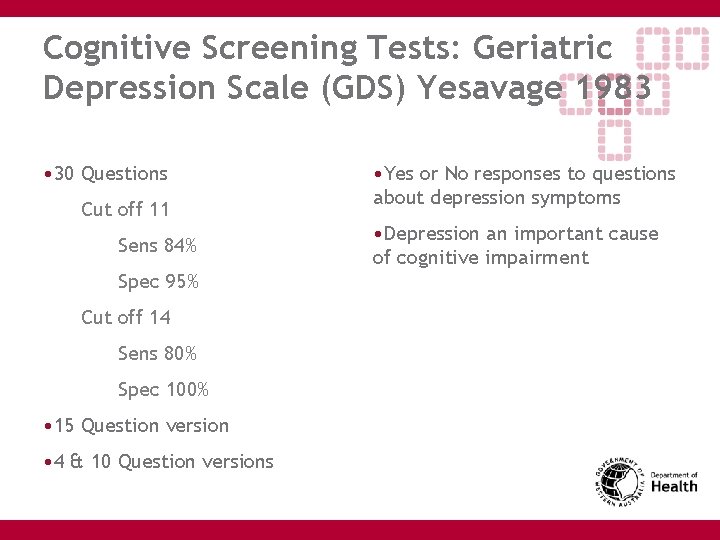 Cognitive Screening Tests: Geriatric Depression Scale (GDS) Yesavage 1983

•30 Questions

Cut off 11

Sens 84%

Spec 95%

Cut off 14

Sens 80%

Spec 100%

•15 Question version

•4 & 10 Question versions

•Yes or No responses to questions about depression symptoms

•Depression an important cause of cognitive impairment

GOVERNMENT OF WESTERN AUSTRALIA

Department of Health